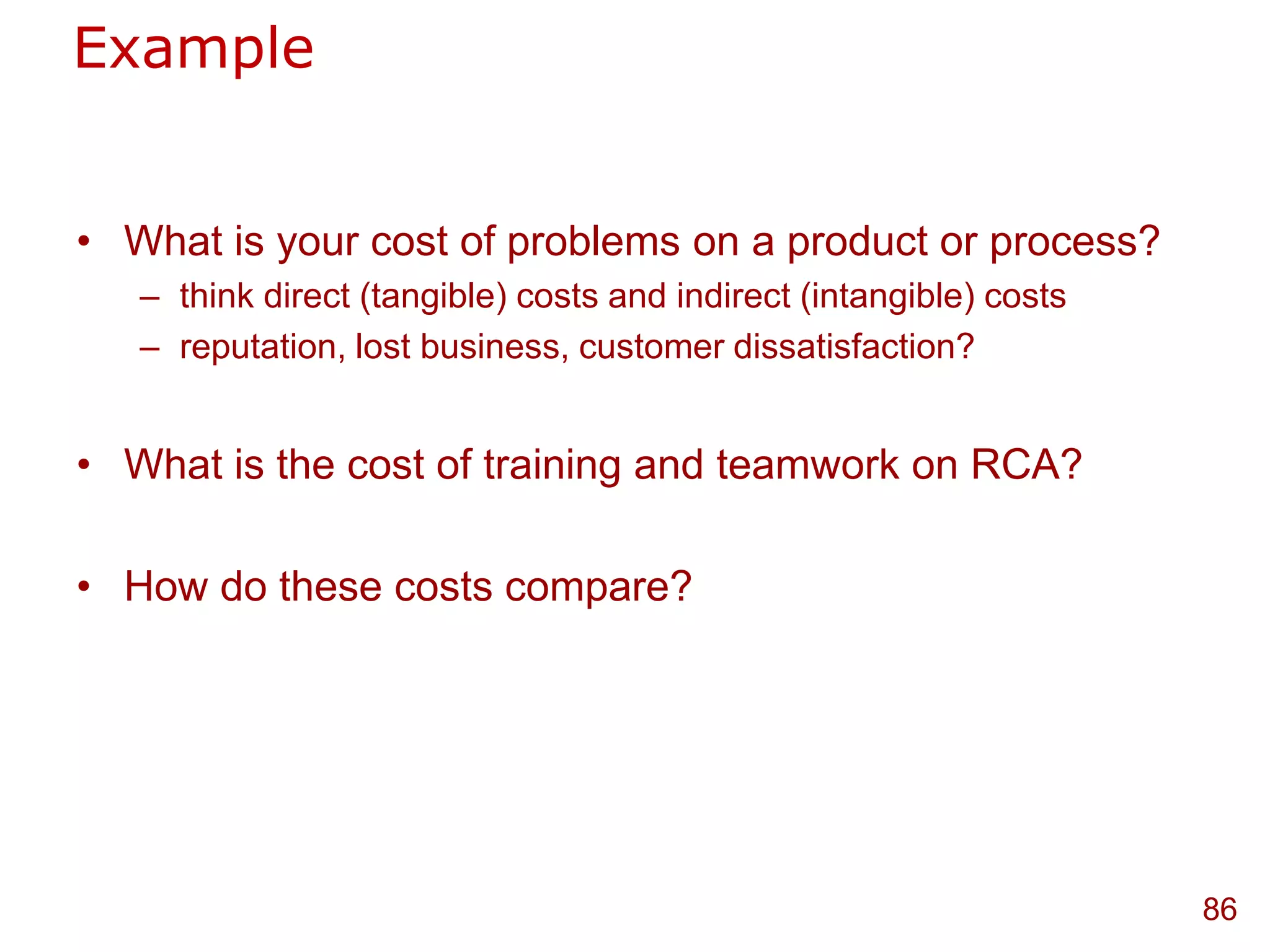 Example

• What is your cost of problems on a product or process?
– think direct (tangible) costs and indirect (intangible) costs
– reputation, lost business, customer dissatisfaction?

• What is the cost of training and teamwork on RCA?

• How do these costs compare?

86